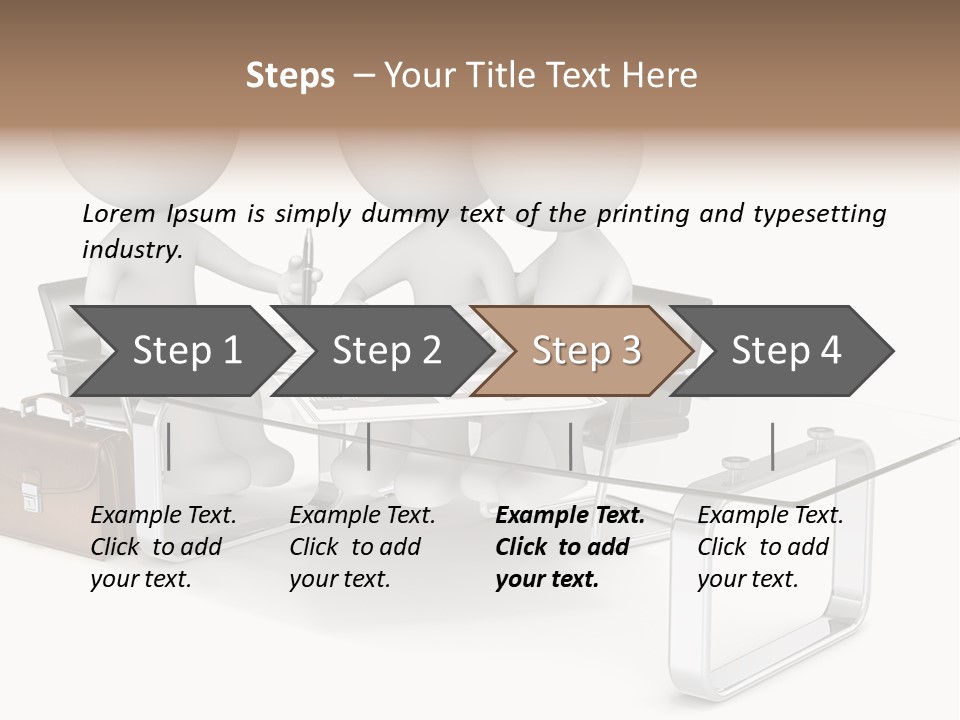 Steps – Your Title Text Here

Lorem Ipsum is simply dummy text of the printing and typesetting industry.

Step 1

Step 2

Step 3

Step 4

Example Text. Click to add your text.

Example Text. Click to add your text.

Example Text. Click to add your text.

Example Text. Click to add your text.